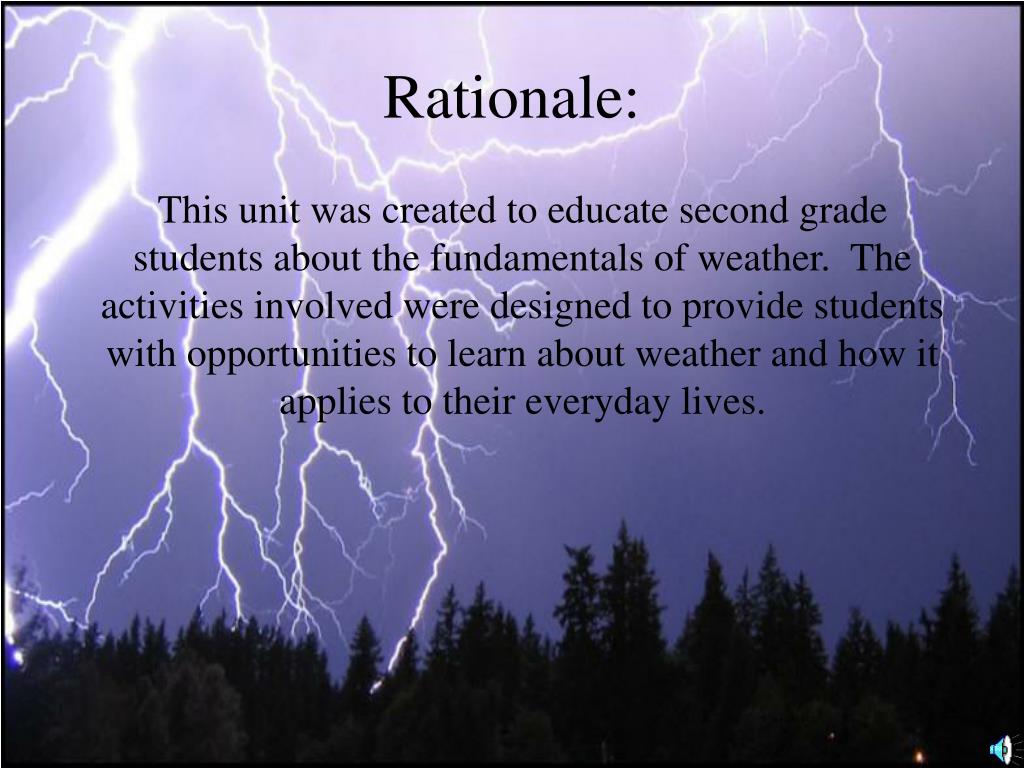 Rationale:

This unit was created to educate second grade students about the fundamentals of weather. The activities involved were designed to provide students with opportunities to learn about weather and how it applies to their everyday lives.